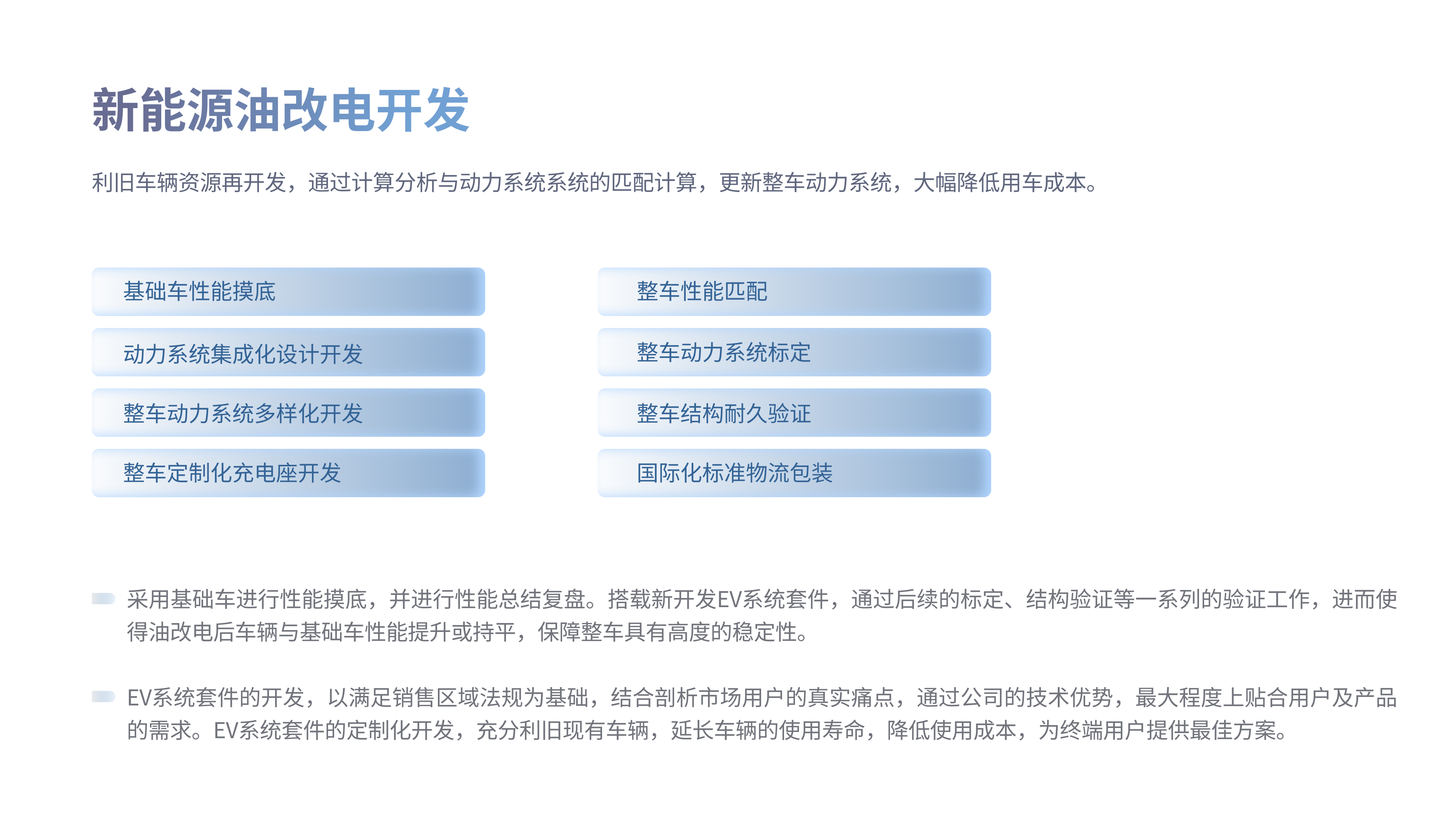 新能源油改电开发

利旧车辆资源再开发，通过计算分析与动力系统系统的匹配计算，更新整车动力系统，大幅降低用车成本。

基础车性能摸底

动力系统集成化设计开发

整车动力系统多样化开发

整车定制化充电座开发

整车性能匹配

整车动力系统标定

整车结构耐久验证

国际化标准物流包装

采用基础车进行性能摸底，并进行性能总结复盘。搭载新开发EV系统套件，通过后续的标定、结构验证等一系列的验证工作，进而使得油改电后车辆与基础车性能提升或持平，保障整车具有高度的稳定性。

EV系统套件的开发，以满足销售区域法规为基础，结合剖析市场用户的真实痛点，通过公司的技术优势，最大程度上贴合用户及产品的需求。EV系统套件的定制化开发，充分利旧现有车辆，延长车辆的使用寿命，降低使用成本，为终端用户提供最佳方案。